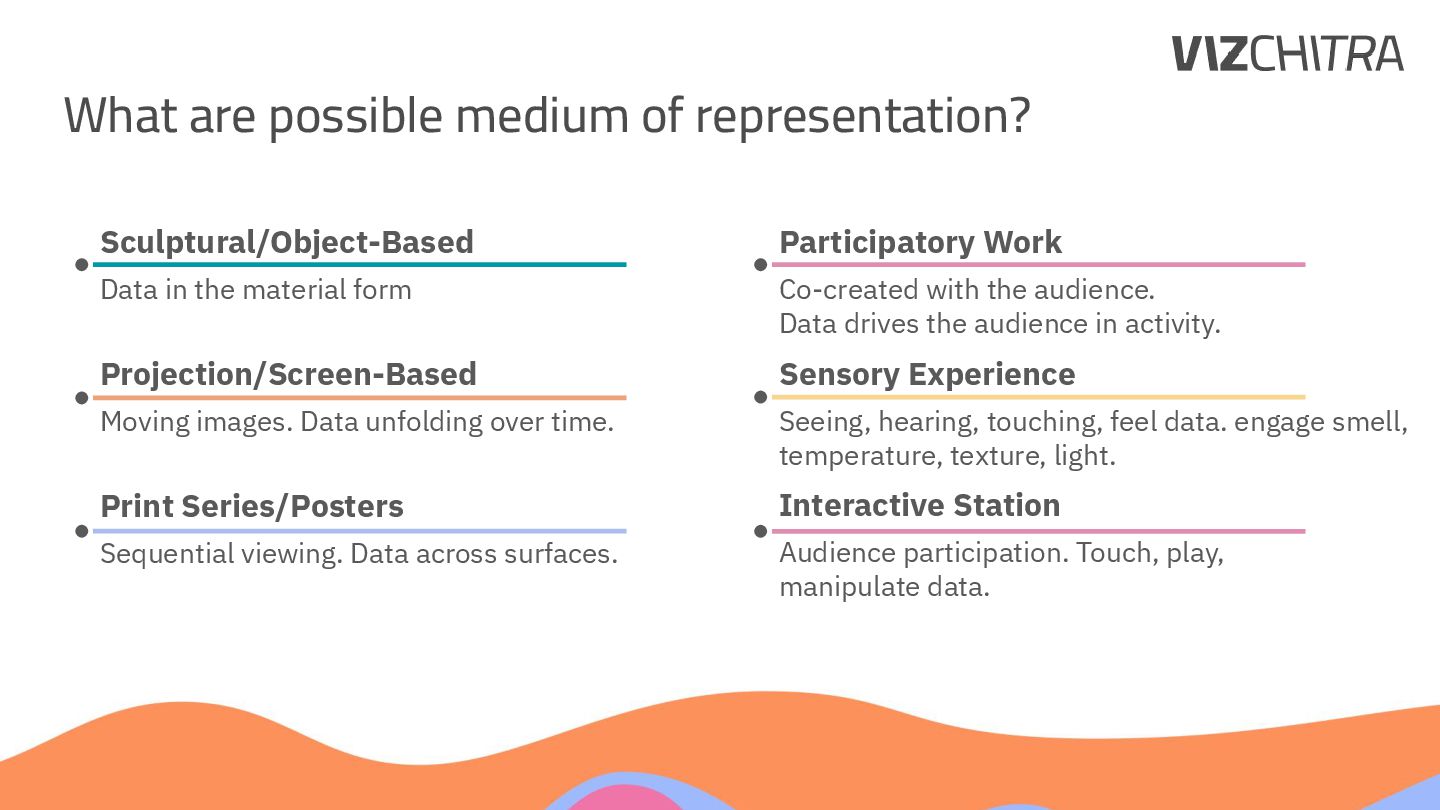 VIZCHITRA

What are possible medium of representation?

Sculptural/Object-Based
Data in the material form

Projection/Screen-Based
Moving images. Data unfolding over time.

Print Series/Posters
Sequential viewing. Data across surfaces.

Participatory Work
Co-created with the audience.
Data drives the audience in activity.

Sensory Experience
Seeing, hearing, touching, feel data. engage smell, temperature, texture, light.

Interactive Station
Audience participation. Touch, play, manipulate data.